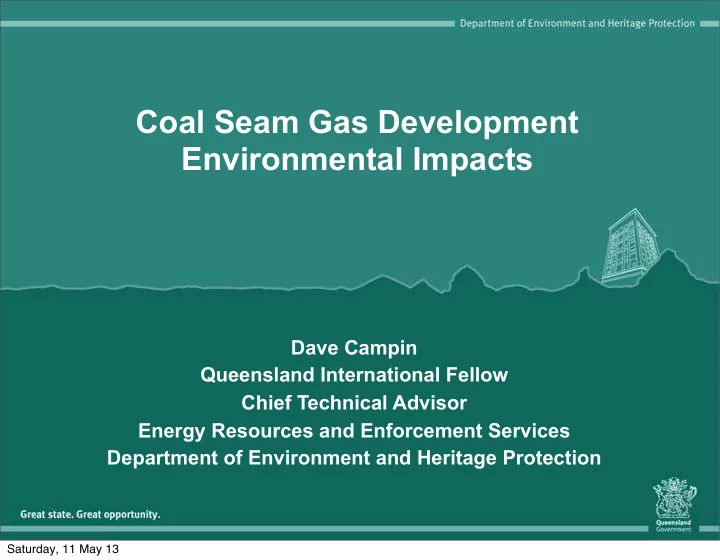 Department of Environment and Heritage Protection

Coal Seam Gas Development
Environmental Impacts

Dave Campin
Queensland International Fellow
Chief Technical Advisor
Energy Resources and Enforcement Services
Department of Environment and Heritage Protection

Great state. Great opportunity.

Queensland Government

Saturday, 11 May 13